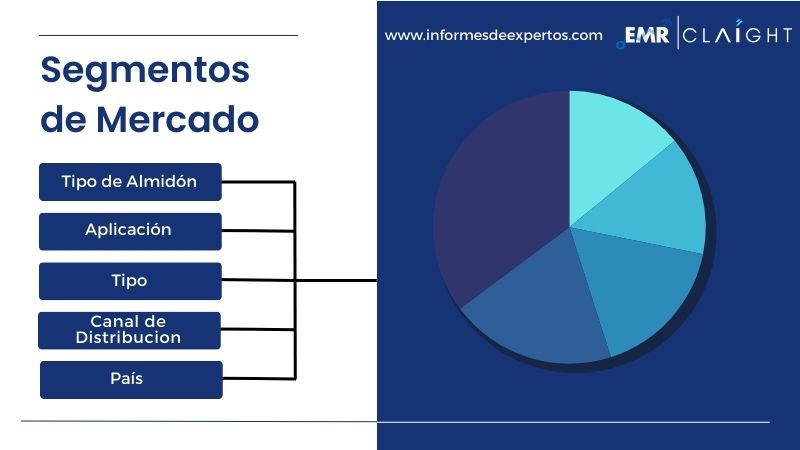 Segmentos de Mercado

Tipo de Almidón

Aplicación

Tipo

Canal de Distribucion

País

www.informesdeexpertos.com

EMR | CLAIGHT